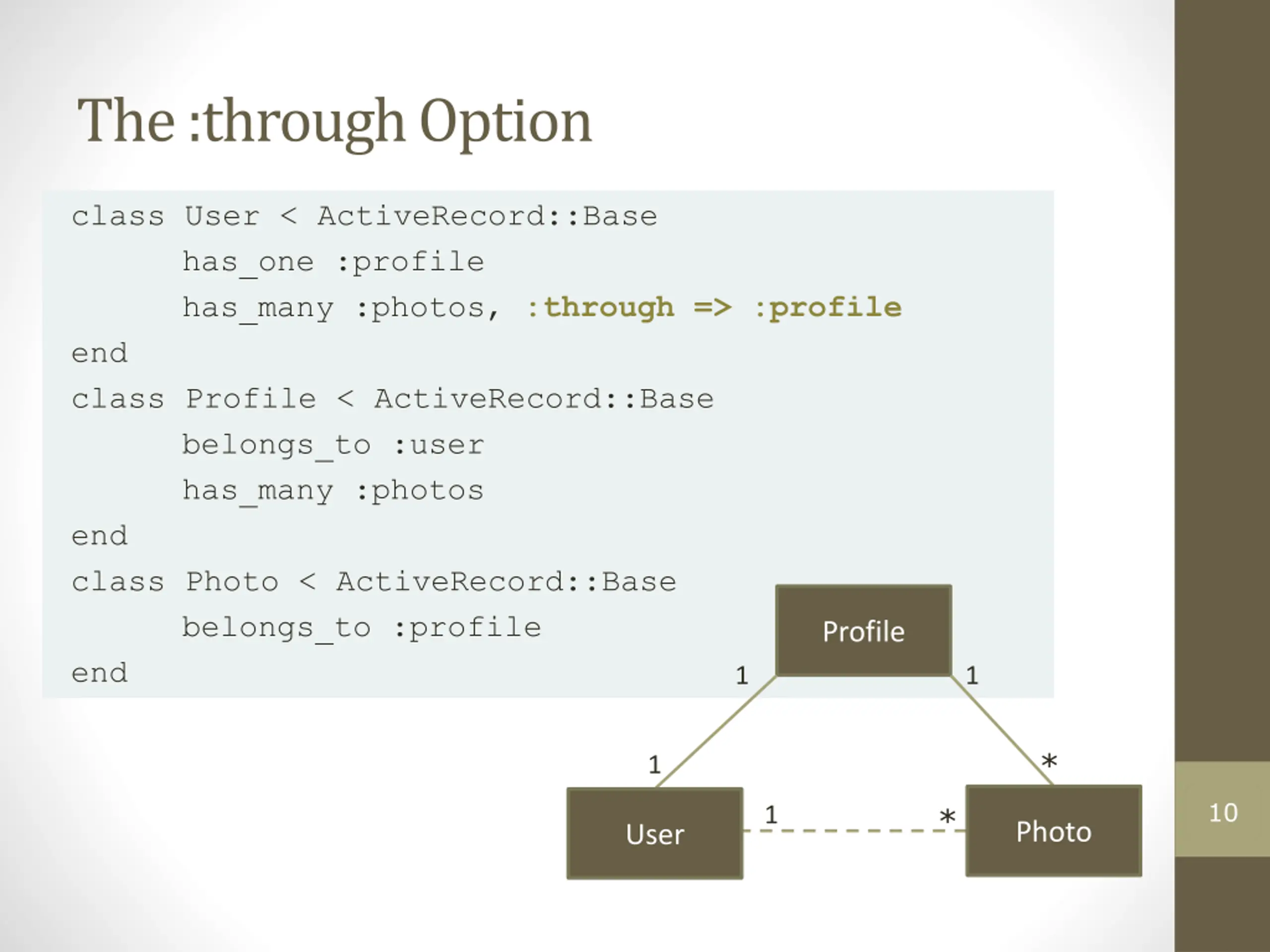 The :through Option

class User < ActiveRecord::Base
has_one :profile
has_many :photos, :through => :profile
end
class Profile < ActiveRecord::Base
belongs_to :user
has_many :photos
end
class Photo < ActiveRecord::Base
belongs_to :profile
end

Profile
1
1
1
*
User
1
*
Photo

10